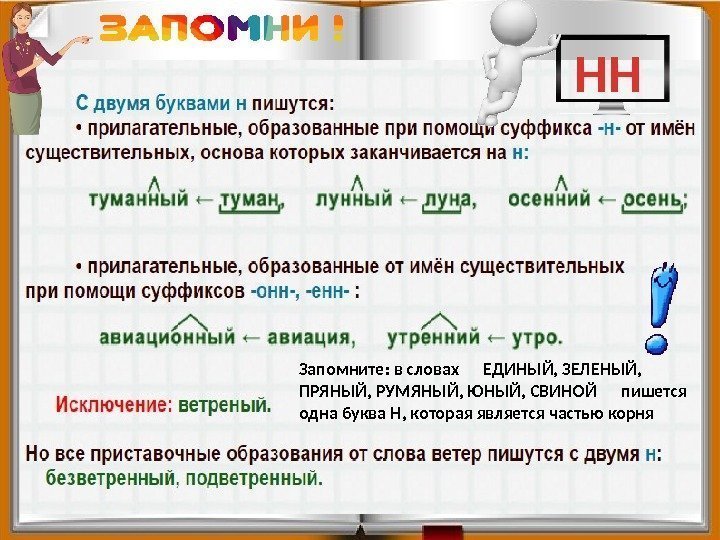 ЗАПОМНИ !

НН

С двумя буквами н пишутся:

• прилагательные, образованные при помощи суффикса -н- от имён существительных, основа которых заканчивается на н:

туманный ← туман, лунный ← луна, осенний ← осень;

• прилагательные, образованные от имён существительных при помощи суффиксов -онн-, -енн- :

авиационный ← авиация, утренний ← утро.

Исключение: ветреный.

Запомните: в словах ЕДИНЫЙ, ЗЕЛЕНЫЙ, ПРЯНЫЙ, РУМЯНЫЙ, ЮНЫЙ, СВИНОЙ пишется одна буква Н, которая является частью корня

Но все приставочные образования от слова ветер пишутся с двумя н: безветренный, подветренный.